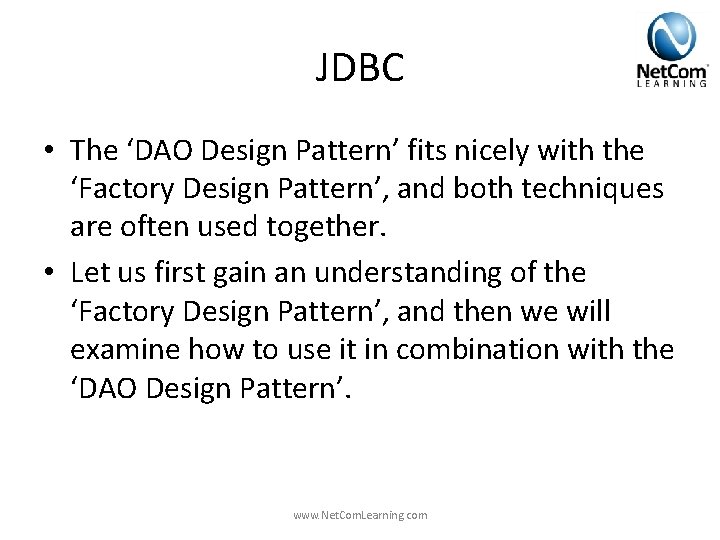 JDBC

NetCom LEARNING

• The ‘DAO Design Pattern’ fits nicely with the ‘Factory Design Pattern’, and both techniques are often used together.

• Let us first gain an understanding of the ‘Factory Design Pattern’, and then we will examine how to use it in combination with the ‘DAO Design Pattern’.

www.NetComLearning.com